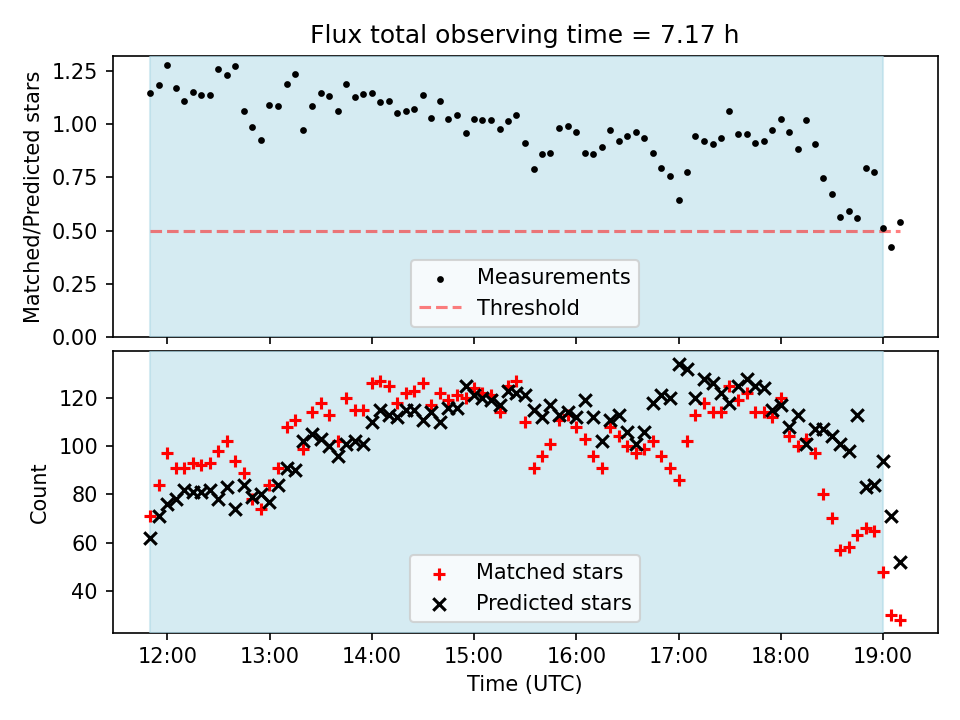 Flux total observing time = 7.17 h

Matched/Predicted stars

1.25
1.00
0.75
0.50
0.25
0.00

Measurements
Threshold

Count

120
100
80
60
40

Matched stars
Predicted stars

12:00 13:00 14:00 15:00 16:00 17:00 18:00 19:00

Time (UTC)